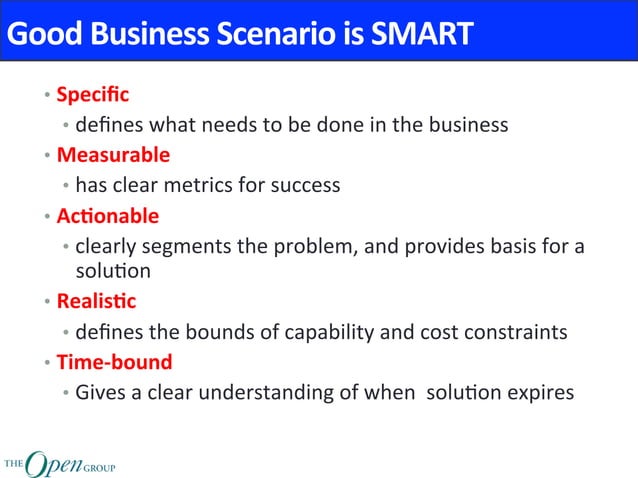 Good Business Scenario is SMART

• Specific
  • defines what needs to be done in the business
• Measurable
  • has clear metrics for success
• Actionable
  • clearly segments the problem, and provides basis for a solution
• Realistic
  • defines the bounds of capability and cost constraints
• Time-bound
  • Gives a clear understanding of when solution expires

THE Open GROUP